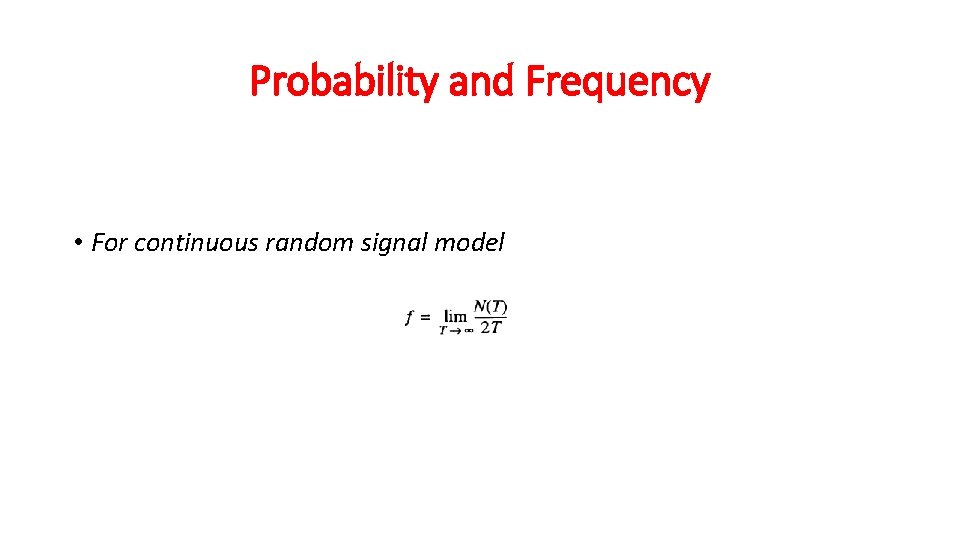 Probability and Frequency

• For continuous random signal model

$f = \lim_{T \to \infty} \frac{N(T)}{2T}$